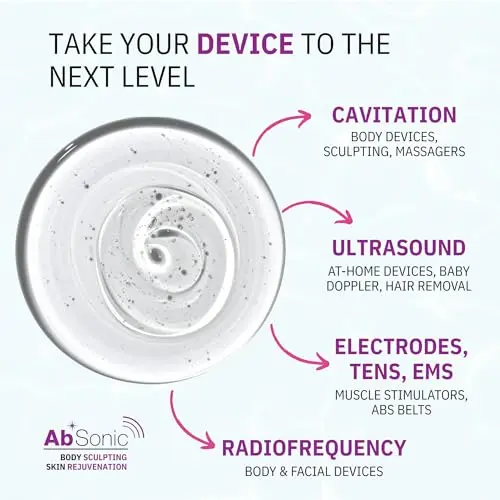 TAKE YOUR DEVICE TO THE NEXT LEVEL

CAVITATION
BODY DEVICES, SCULPTING, MASSAGERS

ULTRASOUND
AT-HOME DEVICES, BABY DOPPLER, HAIR REMOVAL

ELECTRODES, TENS, EMS
MUSCLE STIMULATORS, ABS BELTS

RADIOFREQUENCY
BODY & FACIAL DEVICES

AbSonic
BODY SCULPTING
SKIN REJUVENATION